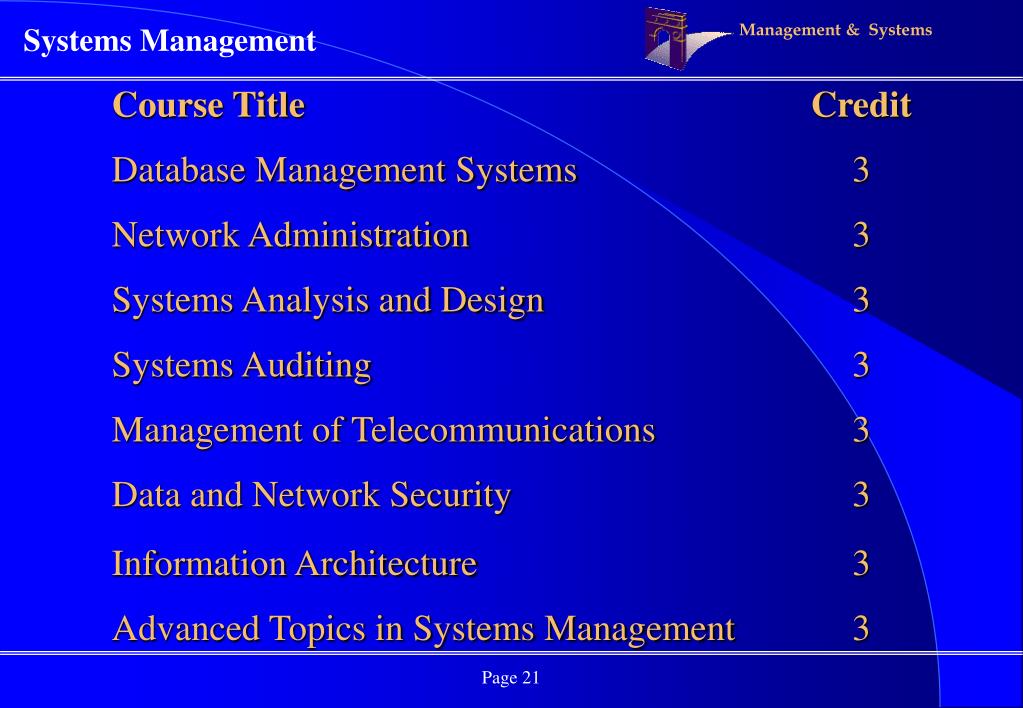 Systems Management

Management & Systems

| Course Title | Credit |
|---|---|
| Database Management Systems | 3 |
| Network Administration | 3 |
| Systems Analysis and Design | 3 |
| Systems Auditing | 3 |
| Management of Telecommunications | 3 |
| Data and Network Security | 3 |
| Information Architecture | 3 |
| Advanced Topics in Systems Management | 3 |

Page 21